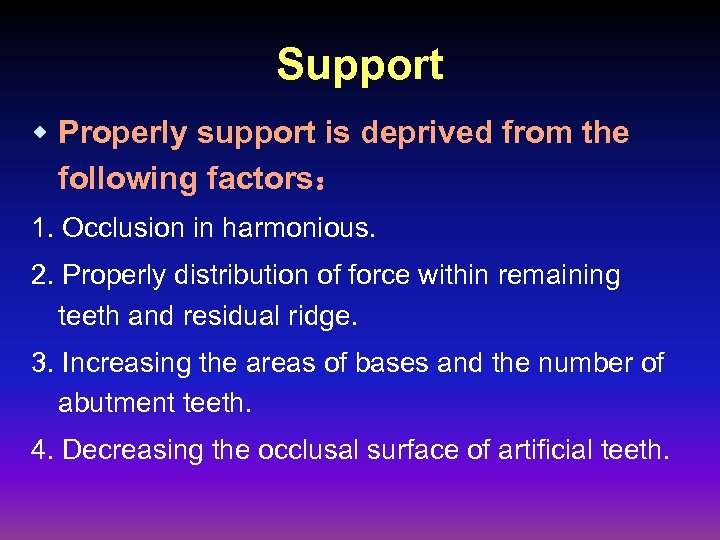 Support

◆ Properly support is deprived from the following factors：

1. Occlusion in harmonious.

2. Properly distribution of force within remaining teeth and residual ridge.

3. Increasing the areas of bases and the number of abutment teeth.

4. Decreasing the occlusal surface of artificial teeth.